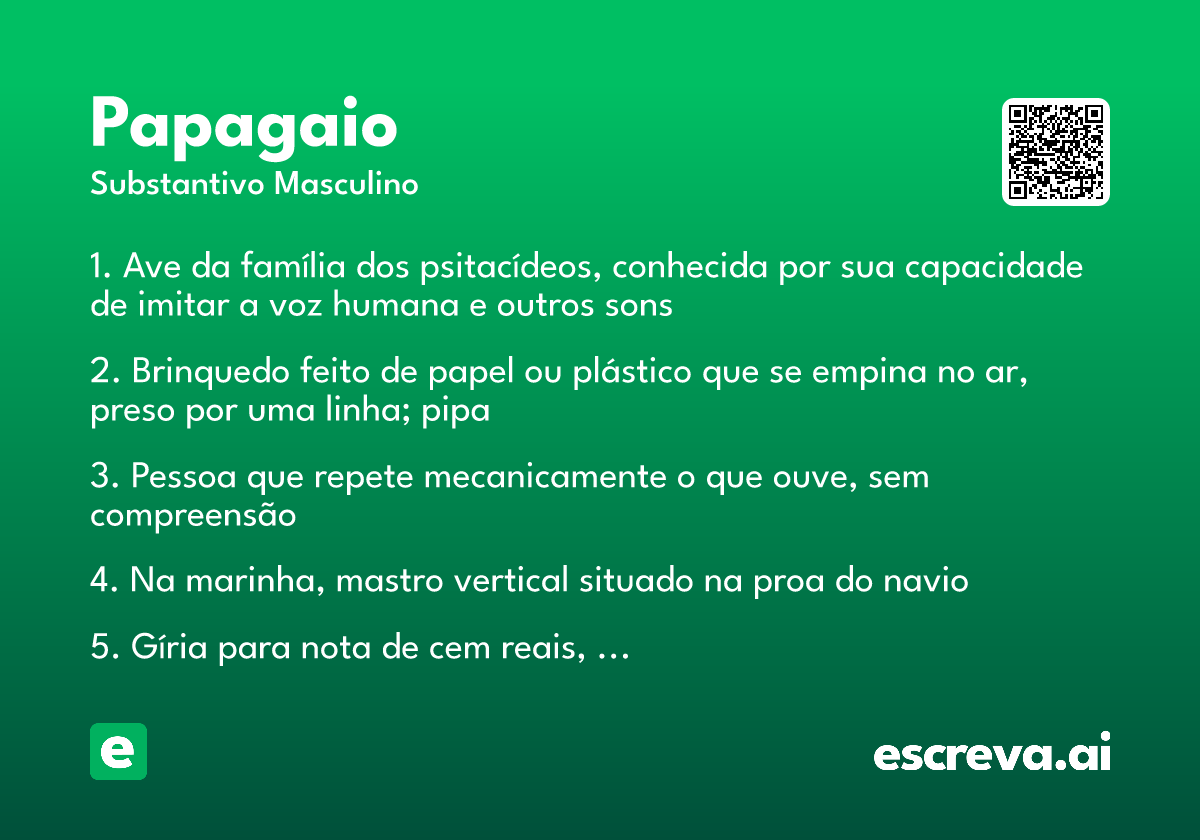 Papagaio
Substantivo Masculino

1. Ave da família dos psitacídeos, conhecida por sua capacidade de imitar a voz humana e outros sons

2. Brinquedo feito de papel ou plástico que se empina no ar, preso por uma linha; pipa

3. Pessoa que repete mecanicamente o que ouve, sem compreensão

4. Na marinha, mastro vertical situado na proa do navio

5. Gíria para nota de cem reais, …

e

escreva.ai